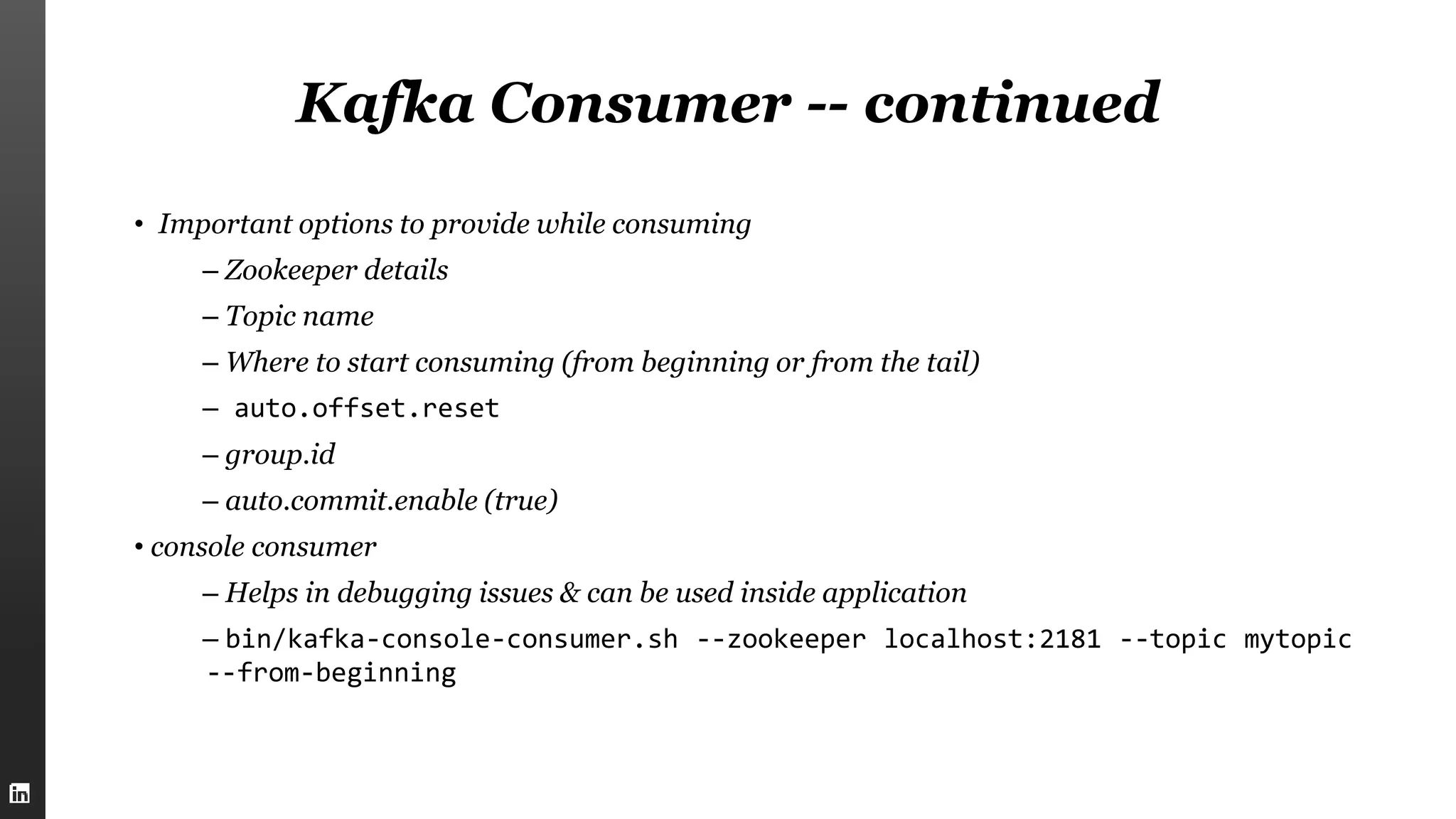 Kafka Consumer -- continued

• Important options to provide while consuming

– Zookeeper details

– Topic name

– Where to start consuming (from beginning or from the tail)

– auto.offset.reset

– group.id

– auto.commit.enable (true)

• console consumer

– Helps in debugging issues & can be used inside application

– bin/kafka-console-consumer.sh --zookeeper localhost:2181 --topic mytopic --from-beginning

in